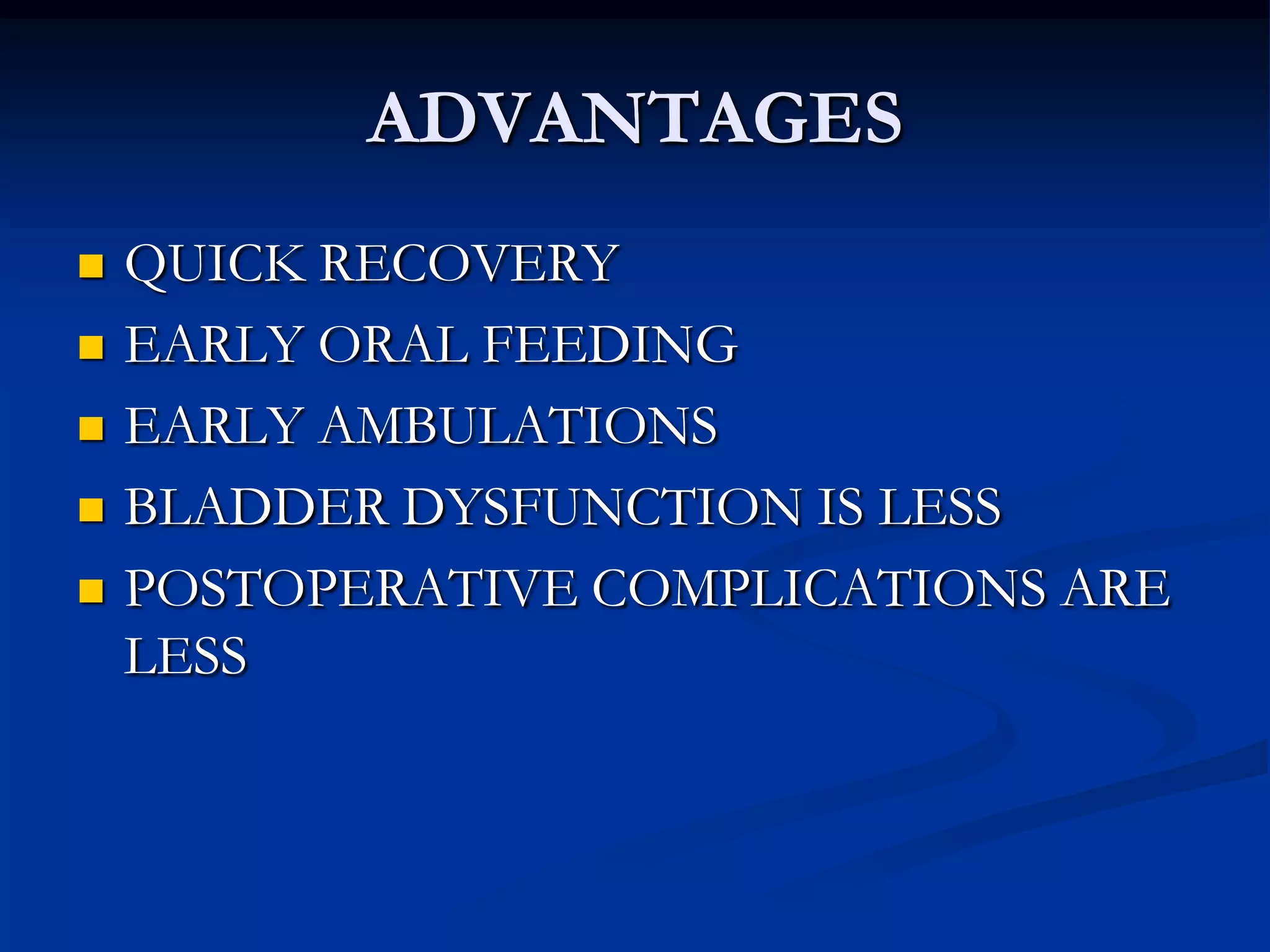 ADVANTAGES

- QUICK RECOVERY
- EARLY ORAL FEEDING
- EARLY AMBULATIONS
- BLADDER DYSFUNCTION IS LESS
- POSTOPERATIVE COMPLICATIONS ARE LESS